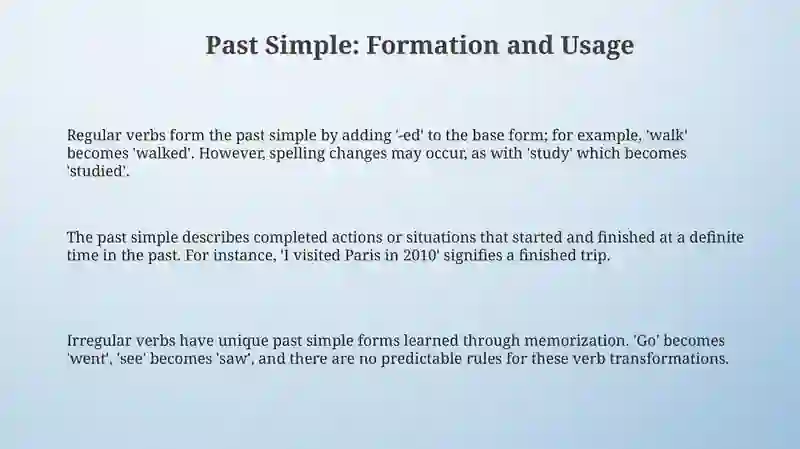 Past Simple: Formation and Usage

Regular verbs form the past simple by adding '-ed' to the base form; for example, 'walk' becomes 'walked'. However, spelling changes may occur, as with 'study' which becomes 'studied'.

The past simple describes completed actions or situations that started and finished at a definite time in the past. For instance, 'I visited Paris in 2010' signifies a finished trip.

Irregular verbs have unique past simple forms learned through memorization. 'Go' becomes 'went', 'see' becomes 'saw', and there are no predictable rules for these verb transformations.